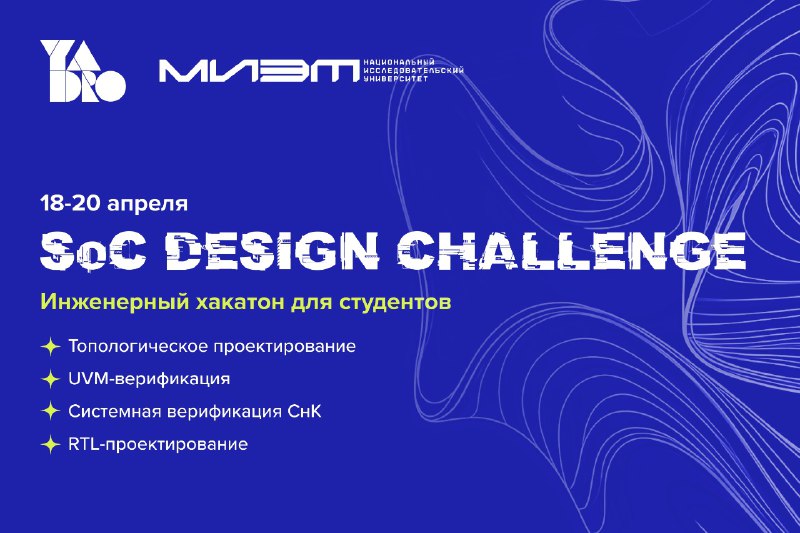 YADRO

МИЭТ НАЦИОНАЛЬНЫЙ ИССЛЕДОВАТЕЛЬСКИЙ УНИВЕРСИТЕТ

18-20 апреля

SoC DESIGN CHALLENGE

Инженерный хакатон для студентов

Топологическое проектирование

UVM-верификация

Системная верификация СнК

RTL-проектирование